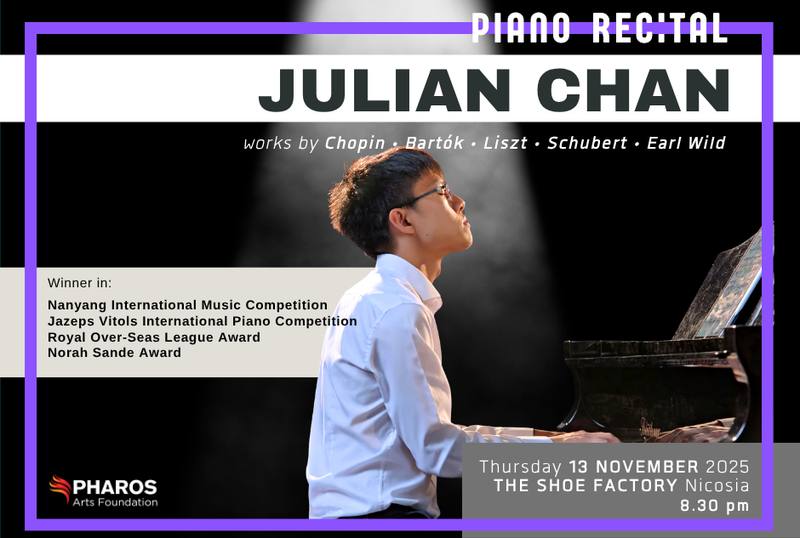 PIANO RECITAL
JULIAN CHAN

works by Chopin • Bartók • Liszt • Schubert • Earl Wild

Winner in:
Nanyang International Music Competition
Jazeps Vitols International Piano Competition
Royal Over-Seas League Award
Norah Sande Award

PHAROS
Arts Foundation

Thursday 13 NOVEMBER 2025
THE SHOE FACTORY Nicosia
8.30 pm